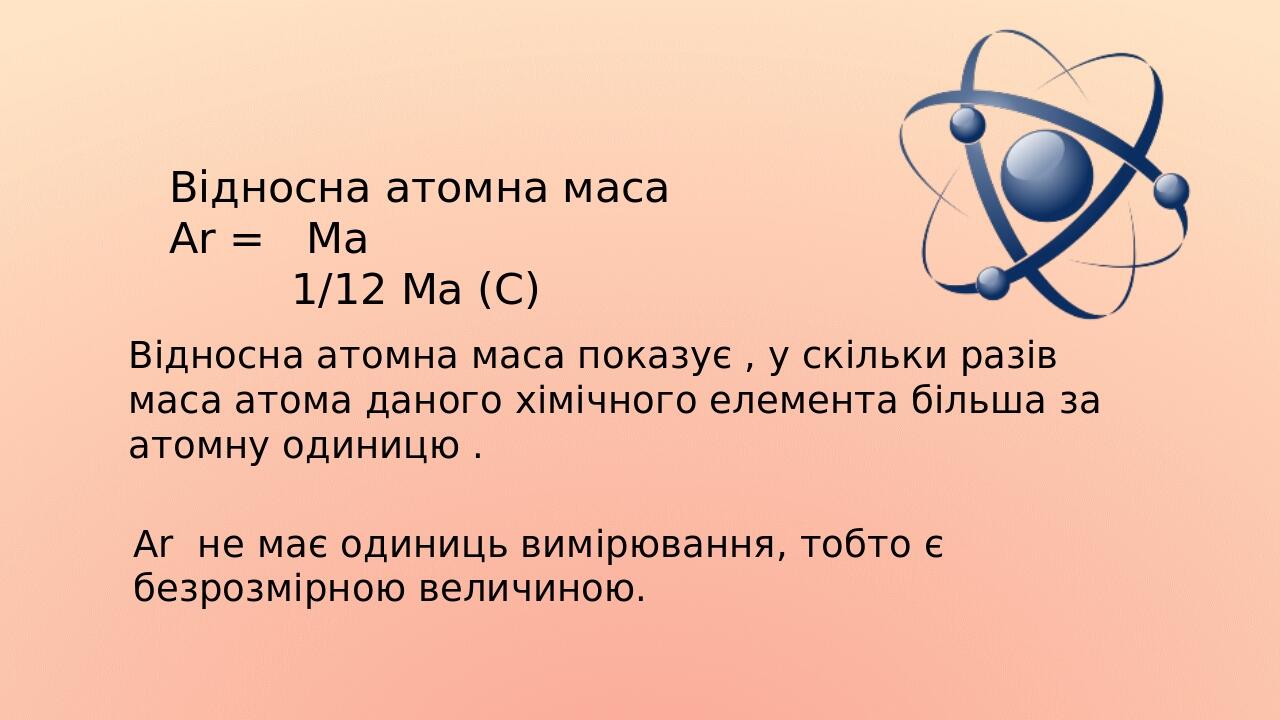 Відносна атомна маса
Ar = Ma
1/12 Ma (C)

Відносна атомна маса показує , у скільки разів маса атома даного хімічного елемента більша за атомну одиницю .

Ar не має одиниць вимірювання, тобто є безрозмірною величиною.